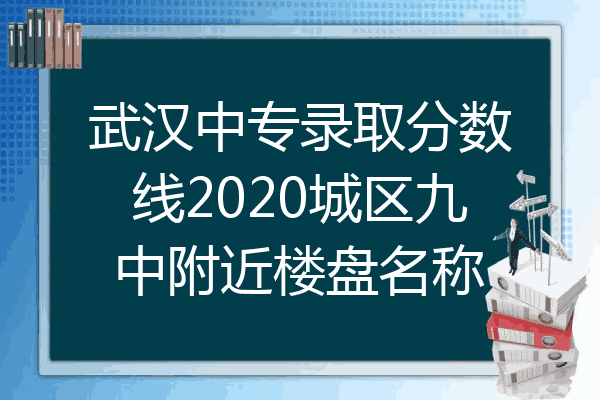 武汉中专录取分数线2020城区九中附近楼盘名称